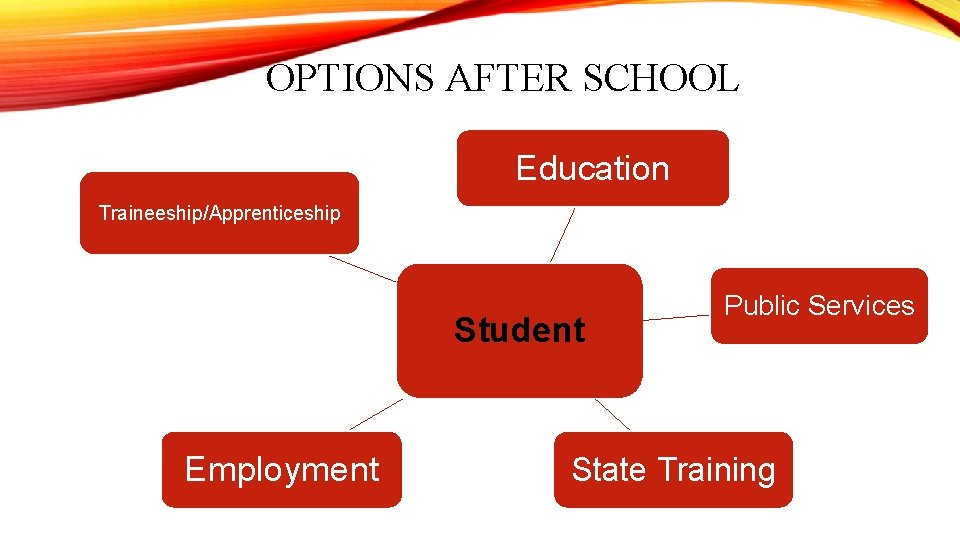 OPTIONS AFTER SCHOOL

Education

Traineeship/Apprenticeship

Student

Public Services

Employment

State Training